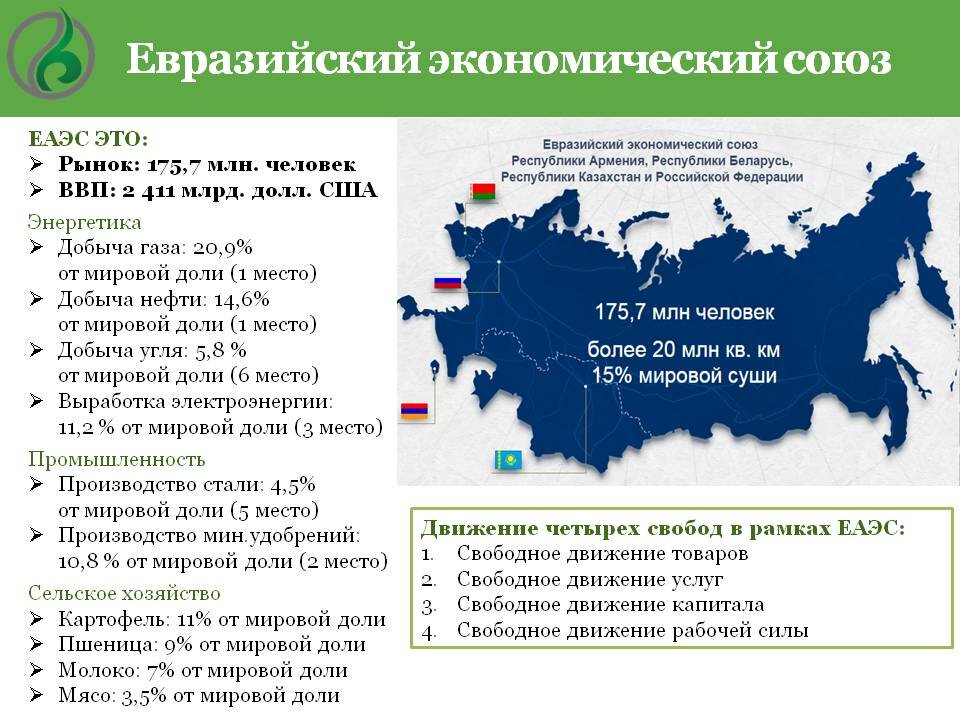 Евразийский экономический союз

ЕАЭС ЭТО:
➢ Рынок: 175,7 млн. человек
➢ ВВП: 2 411 млрд. долл. США

Энергетика
➢ Добыча газа: 20,9% от мировой доли (1 место)
➢ Добыча нефти: 14,6% от мировой доли (1 место)
➢ Добыча угля: 5,8 % от мировой доли (6 место)
➢ Выработка электроэнергии: 11,2 % от мировой доли (3 место)

Промышленность
➢ Производство стали: 4,5% от мировой доли (5 место)
➢ Производство мин.удобрений: 10,8 % от мировой доли (2 место)

Сельское хозяйство
➢ Картофель: 11% от мировой доли
➢ Пшеница: 9% от мировой доли
➢ Молоко: 7% от мировой доли
➢ Мясо: 3,5% от мировой доли

Евразийский экономический союз
Республики Армения, Республики Беларусь, Республики Казахстан и Российской Федерации

175,7 млн человек
более 20 млн кв. км
15% мировой суши

Движение четырех свобод в рамках ЕАЭС:
1. Свободное движение товаров
2. Свободное движение услуг
3. Свободное движение капитала
4. Свободное движение рабочей силы